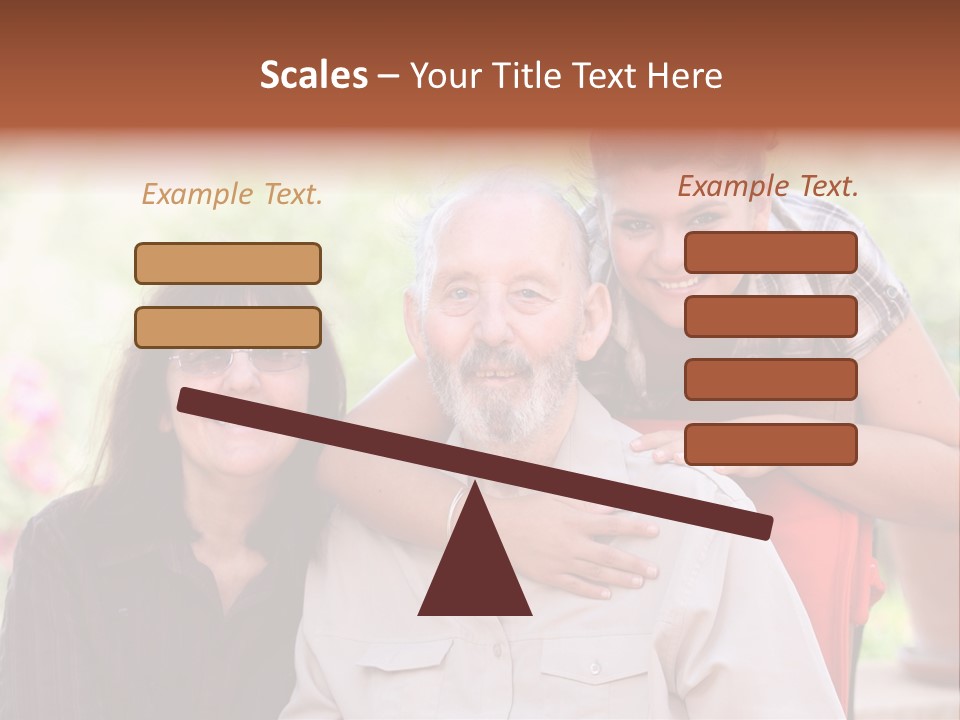 Scales – Your Title Text Here

Example Text.

Example Text.